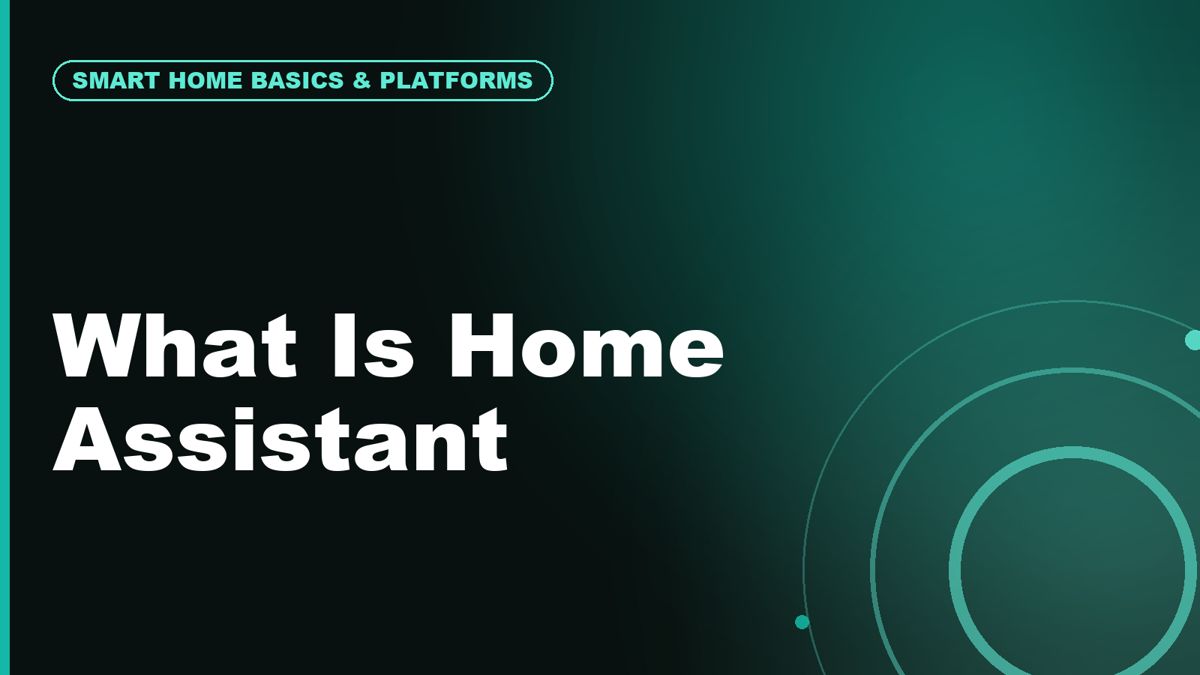 SMART HOME BASICS & PLATFORMS

What Is Home Assistant